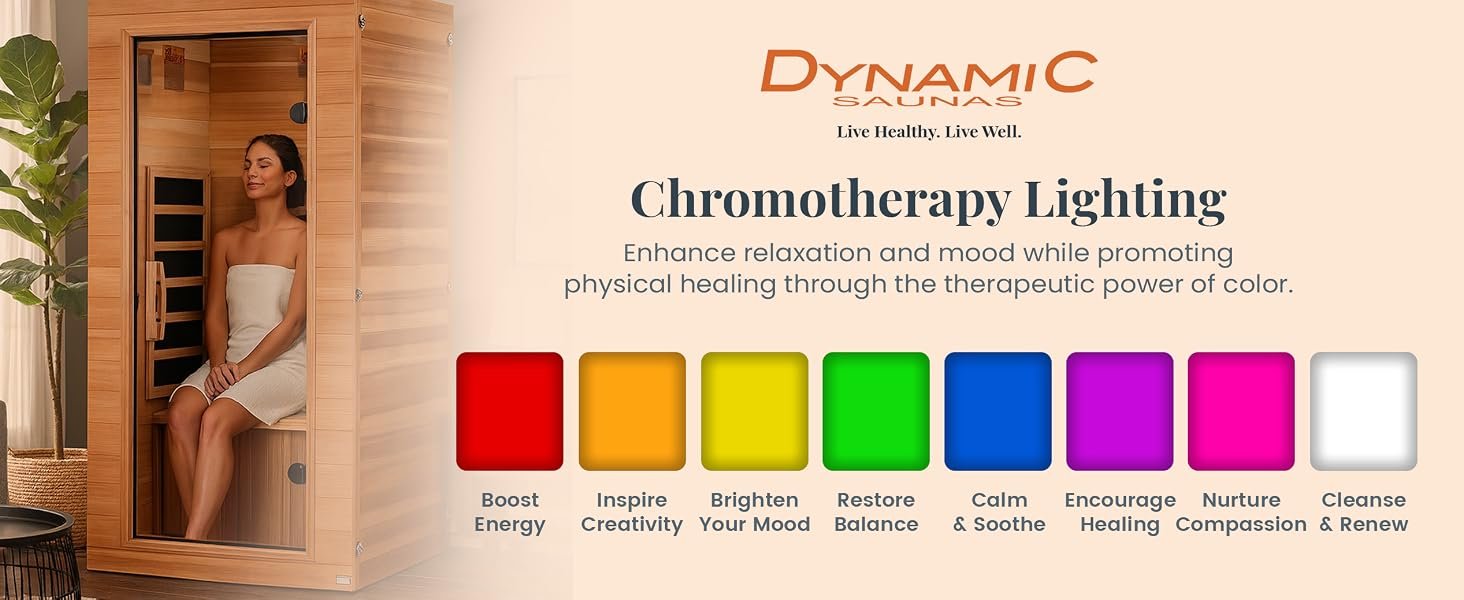 DYNAMIC
SAUNAS
Live Healthy. Live Well.

Chromotherapy Lighting

Enhance relaxation and mood while promoting physical healing through the therapeutic power of color.

Boost Energy

Inspire Creativity

Brighten Your Mood

Restore Balance

Calm & Soothe

Encourage Healing

Nurture Compassion

Cleanse & Renew